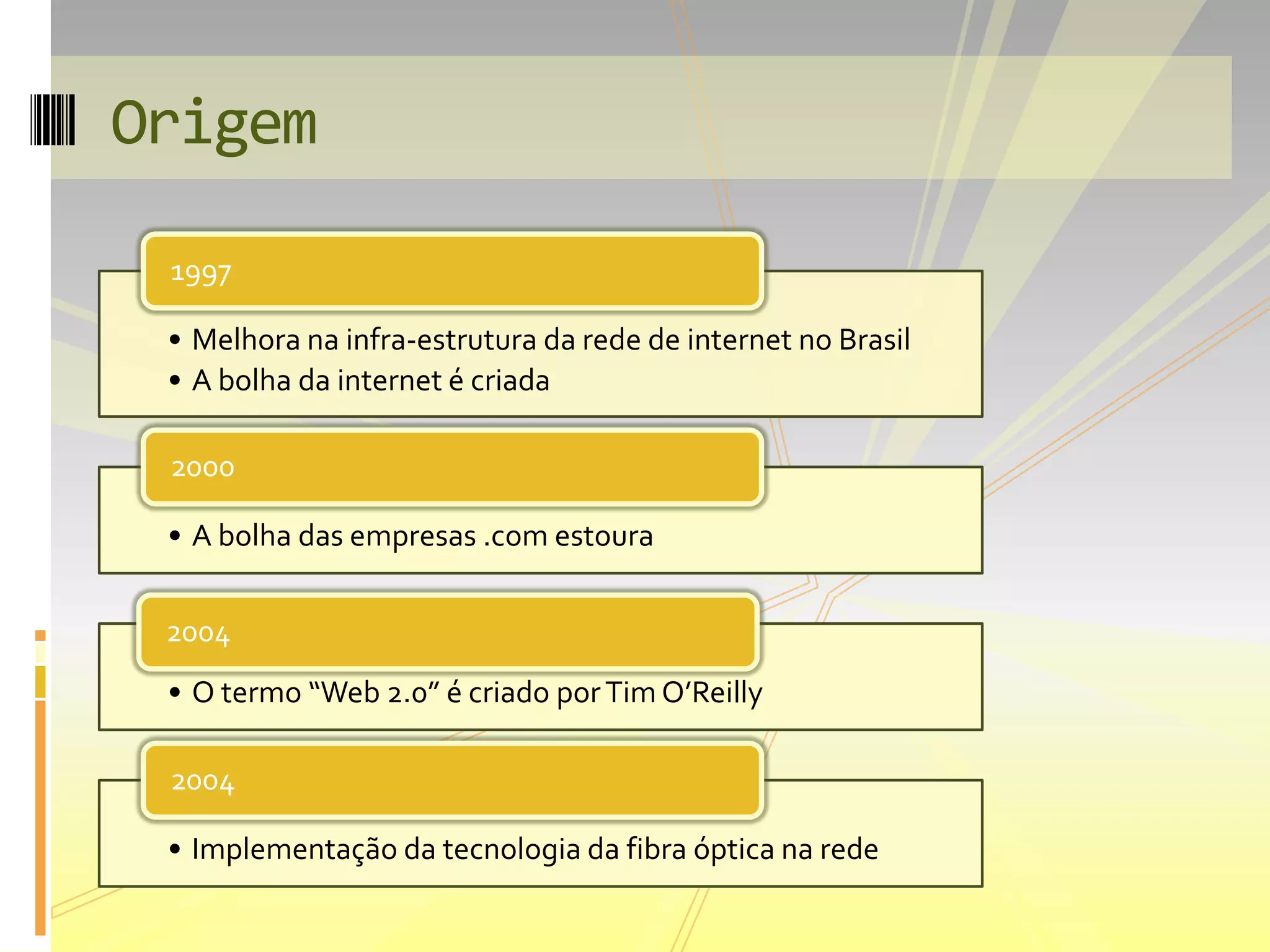 Origem

1997

• Melhora na infra-estrutura da rede de internet no Brasil
• A bolha da internet é criada

2000

• A bolha das empresas .com estoura

2004

• O termo “Web 2.0” é criado por Tim O’Reilly

2004

• Implementação da tecnologia da fibra óptica na rede